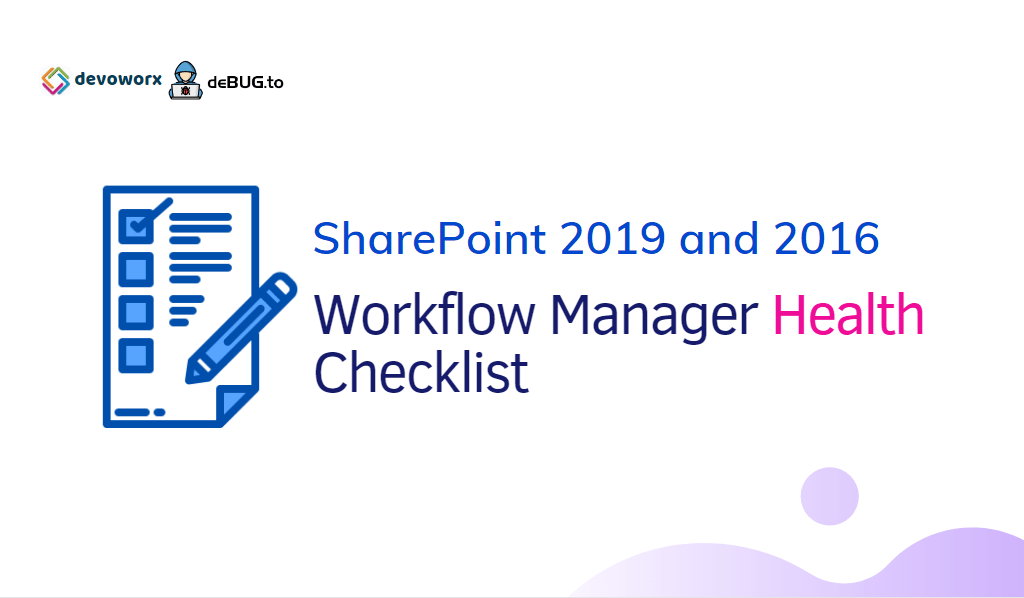 devoworx deBUG.to

SharePoint 2019 and 2016

Workflow Manager Health Checklist